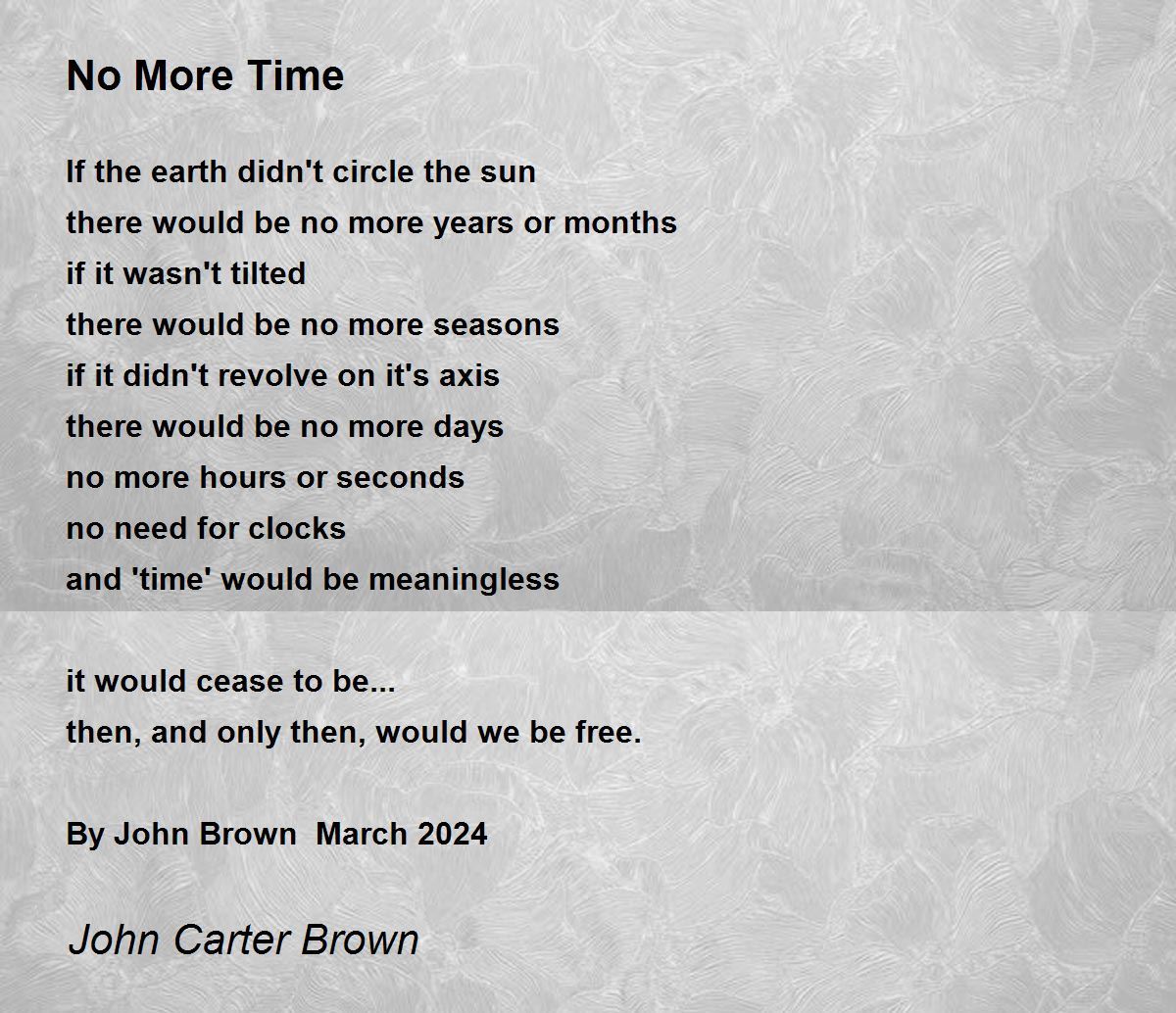 No More Time

If the earth didn't circle the sun
there would be no more years or months
if it wasn't tilted
there would be no more seasons
if it didn't revolve on it's axis
there would be no more days
no more hours or seconds
no need for clocks
and 'time' would be meaningless

it would cease to be...
then, and only then, would we be free.

By John Brown  March 2024

John Carter Brown